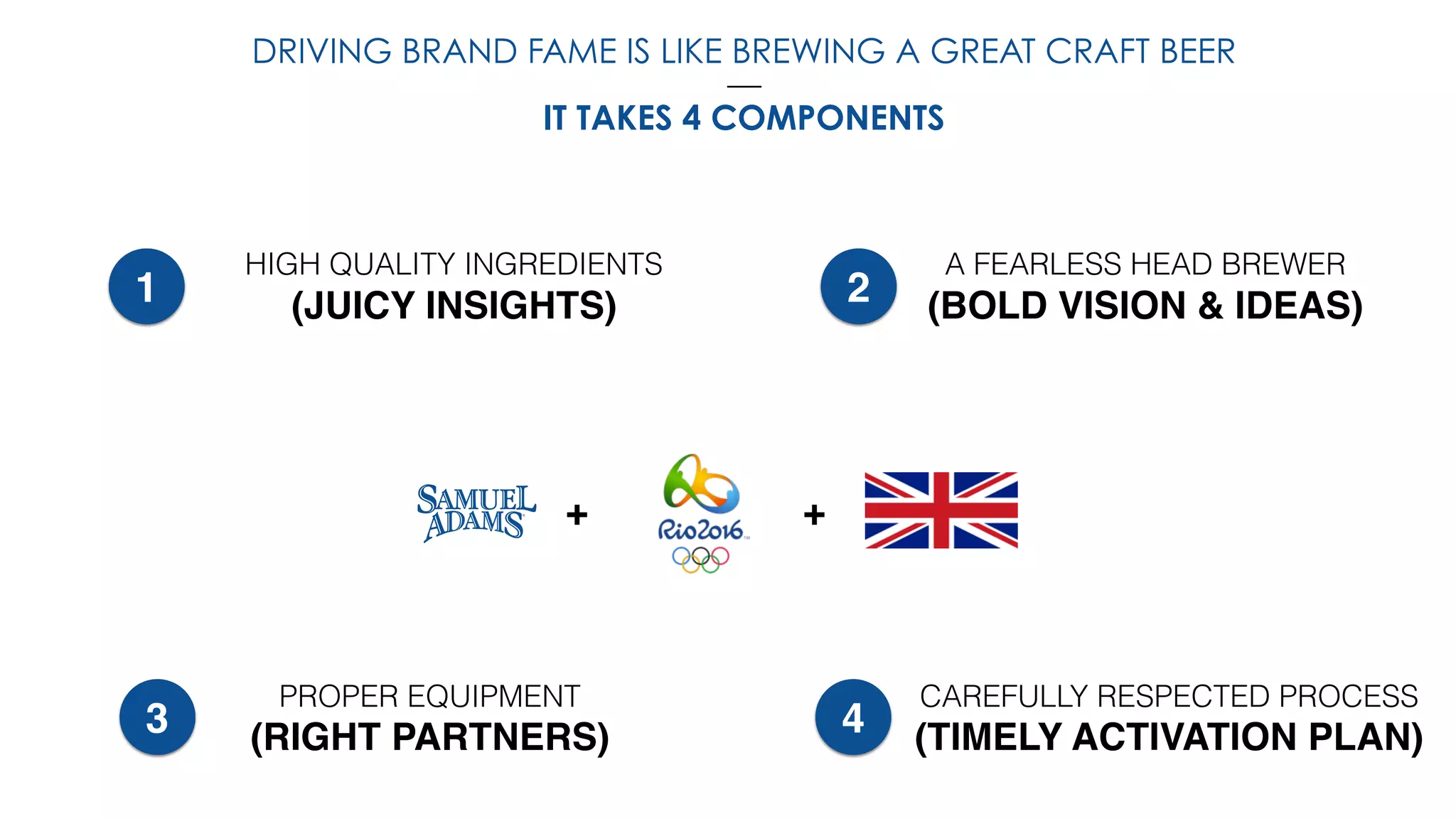 DRIVING BRAND FAME IS LIKE BREWING A GREAT CRAFT BEER
—
IT TAKES 4 COMPONENTS

1 HIGH QUALITY INGREDIENTS
(JUICY INSIGHTS)

2 A FEARLESS HEAD BREWER
(BOLD VISION & IDEAS)

SAMUEL ADAMS + Rio2016 + 

3 PROPER EQUIPMENT
(RIGHT PARTNERS)

4 CAREFULLY RESPECTED PROCESS
(TIMELY ACTIVATION PLAN)